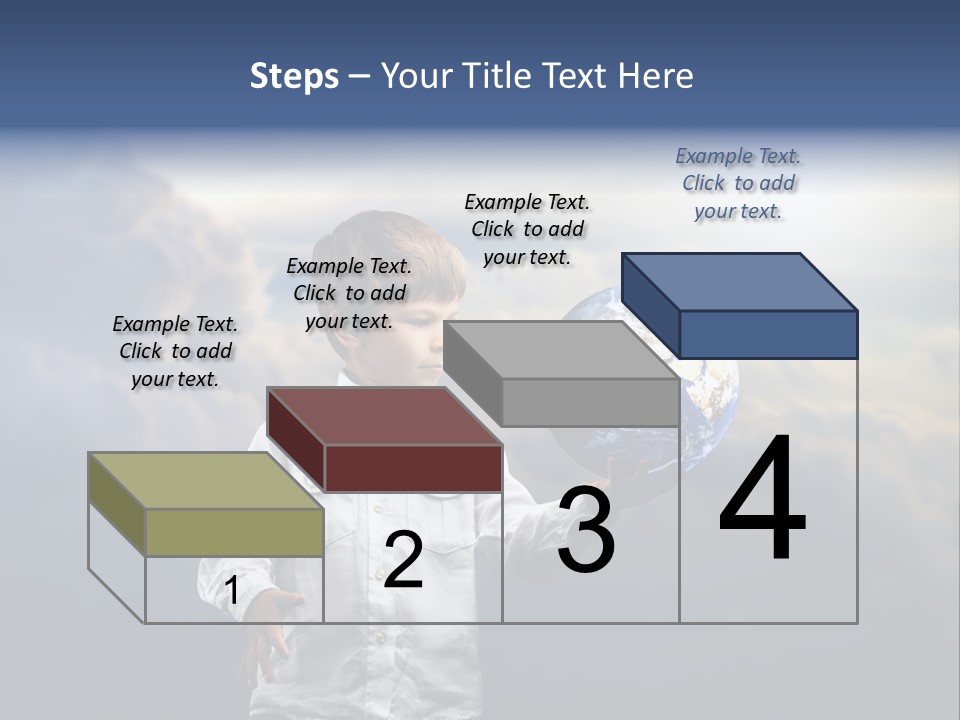 Steps – Your Title Text Here

Example Text.
Click to add
your text.

Example Text.
Click to add
your text.

Example Text.
Click to add
your text.

Example Text.
Click to add
your text.

1

2

3

4